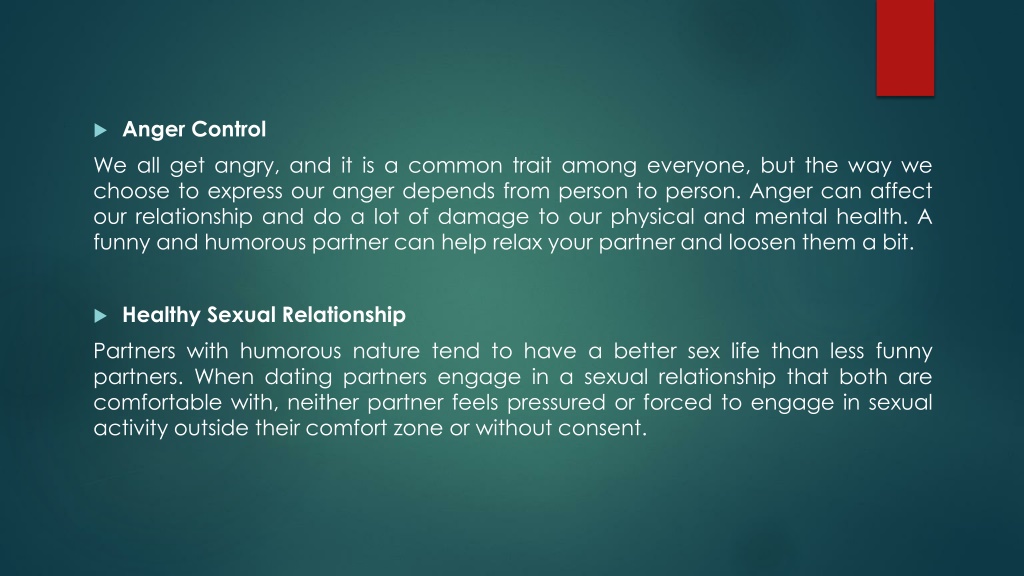 Anger Control

We all get angry, and it is a common trait among everyone, but the way we choose to express our anger depends from person to person. Anger can affect our relationship and do a lot of damage to our physical and mental health. A funny and humorous partner can help relax your partner and loosen them a bit.

Healthy Sexual Relationship

Partners with humorous nature tend to have a better sex life than less funny partners. When dating partners engage in a sexual relationship that both are comfortable with, neither partner feels pressured or forced to engage in sexual activity outside their comfort zone or without consent.